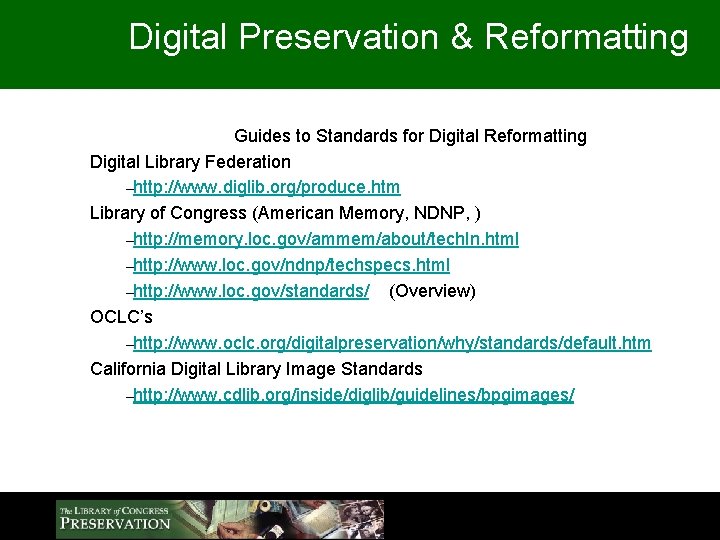 Digital Preservation & Reformatting

Guides to Standards for Digital Reformatting

Digital Library Federation

–http://www.diglib.org/produce.htm

Library of Congress (American Memory, NDNP, )

–http://memory.loc.gov/ammem/about/techIn.html

–http://www.loc.gov/ndnp/techspecs.html

–http://www.loc.gov/standards/ (Overview)

OCLC's

–http://www.oclc.org/digitalpreservation/why/standards/default.htm

California Digital Library Image Standards

–http://www.cdlib.org/inside/diglib/guidelines/bpgimages/

The LIBRARY of CONGRESS PRESERVATION